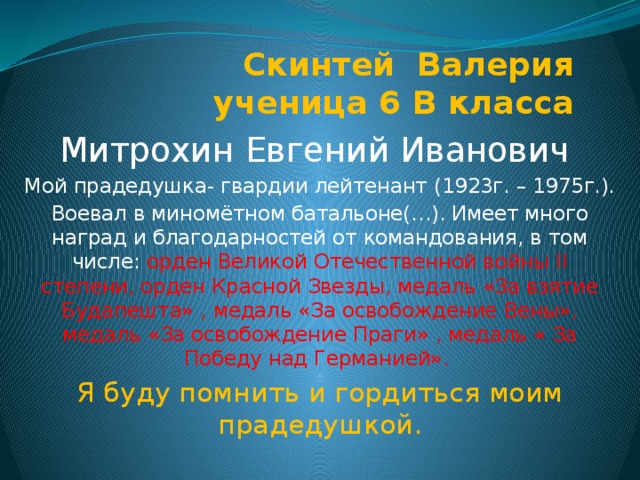 Скинтей Валерия
ученица 6 В класса

Митрохин Евгений Иванович

Мой прадедушка- гвардии лейтенант (1923г. – 1975г.).

Воевал в миномётном батальоне(…). Имеет много наград и благодарностей от командования, в том числе: орден Великой Отечественной войны II степени, орден Красной Звезды, медаль «За взятие Будапешта» , медаль «За освобождение Вены», медаль «За освобождение Праги» , медаль « За Победу над Германией».

Я буду помнить и гордиться моим прадедушкой.